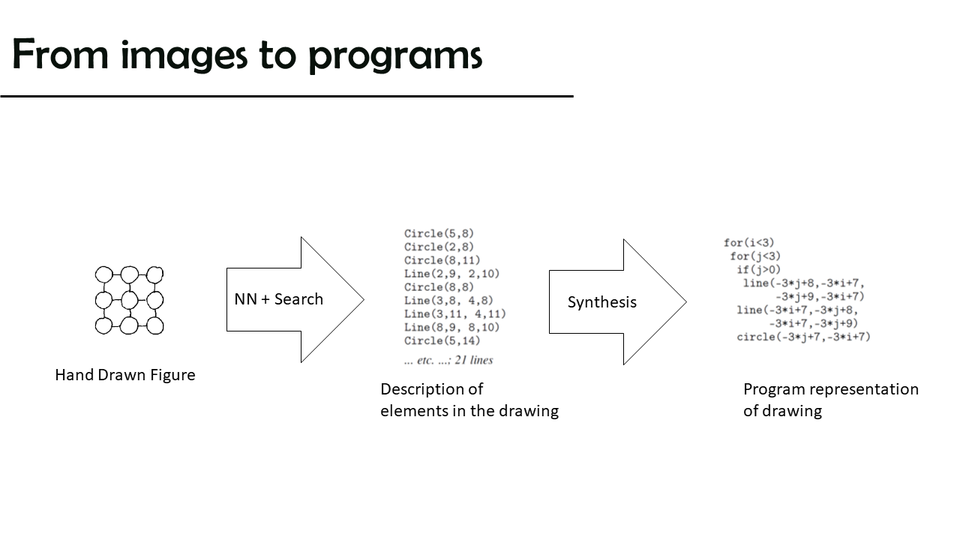 From images to programs

Hand Drawn Figure

NN + Search

Circle(5,8)
Circle(2,8)
Circle(8,11)
Line(2,9, 2,10)
Circle(8,8)
Line(3,8, 4,8)
Line(3,11, 4,11)
Line(8,9, 8,10)
Circle(5,14)
... etc. ...; 21 lines

Description of elements in the drawing

Synthesis

for(i<3)
 for(j<3)
  if(j>0)
   line(-3*j+8,-3*i+7,
        -3*j+9,-3*i+7)
  line(-3*i+7,-3*j+8,
       -3*i+7,-3*j+9)
  circle(-3*j+7,-3*i+7)

Program representation of drawing